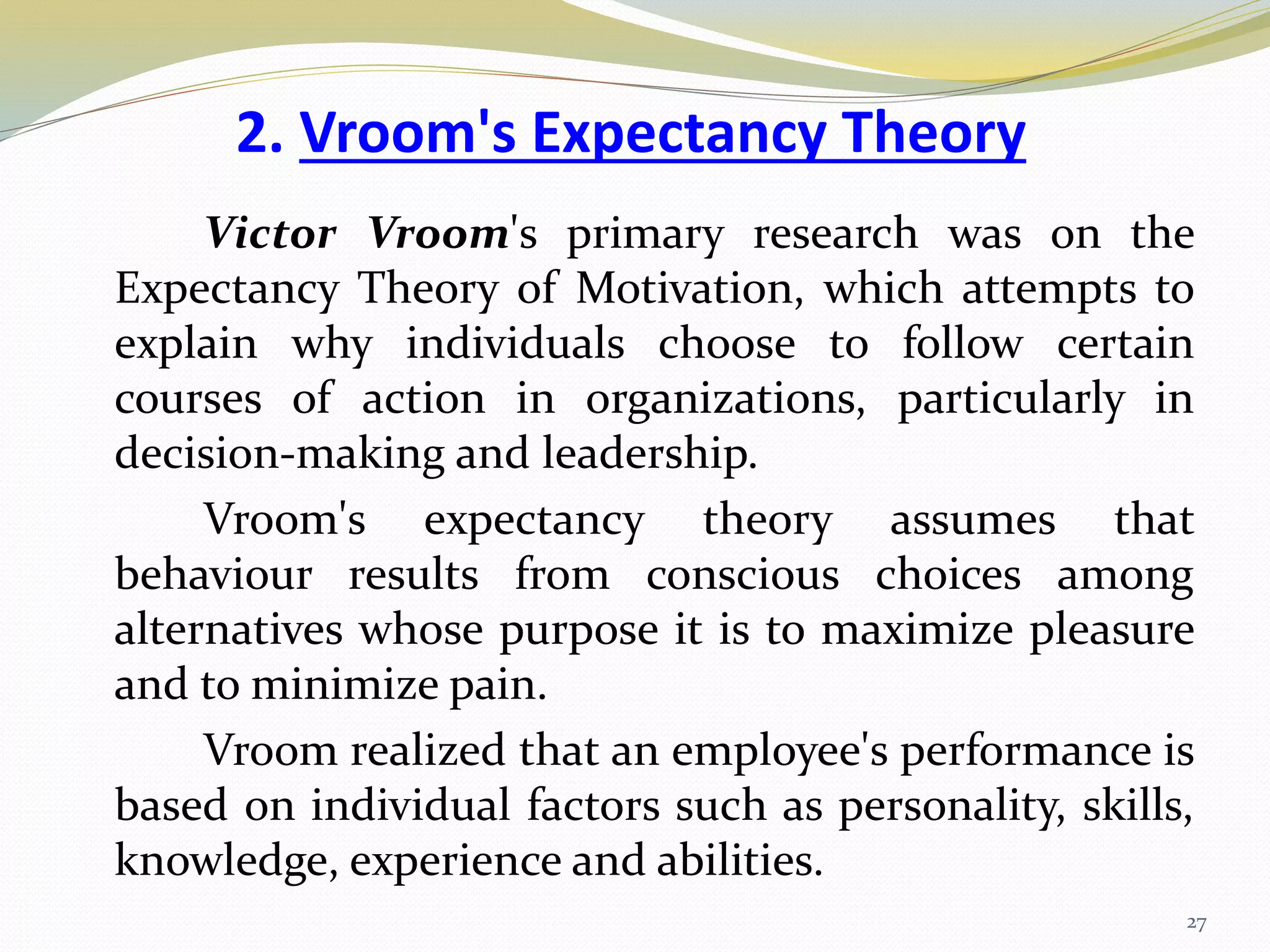 2. Vroom's Expectancy Theory

Victor Vroom's primary research was on the Expectancy Theory of Motivation, which attempts to explain why individuals choose to follow certain courses of action in organizations, particularly in decision-making and leadership.

Vroom's expectancy theory assumes that behaviour results from conscious choices among alternatives whose purpose it is to maximize pleasure and to minimize pain.

Vroom realized that an employee's performance is based on individual factors such as personality, skills, knowledge, experience and abilities.

27